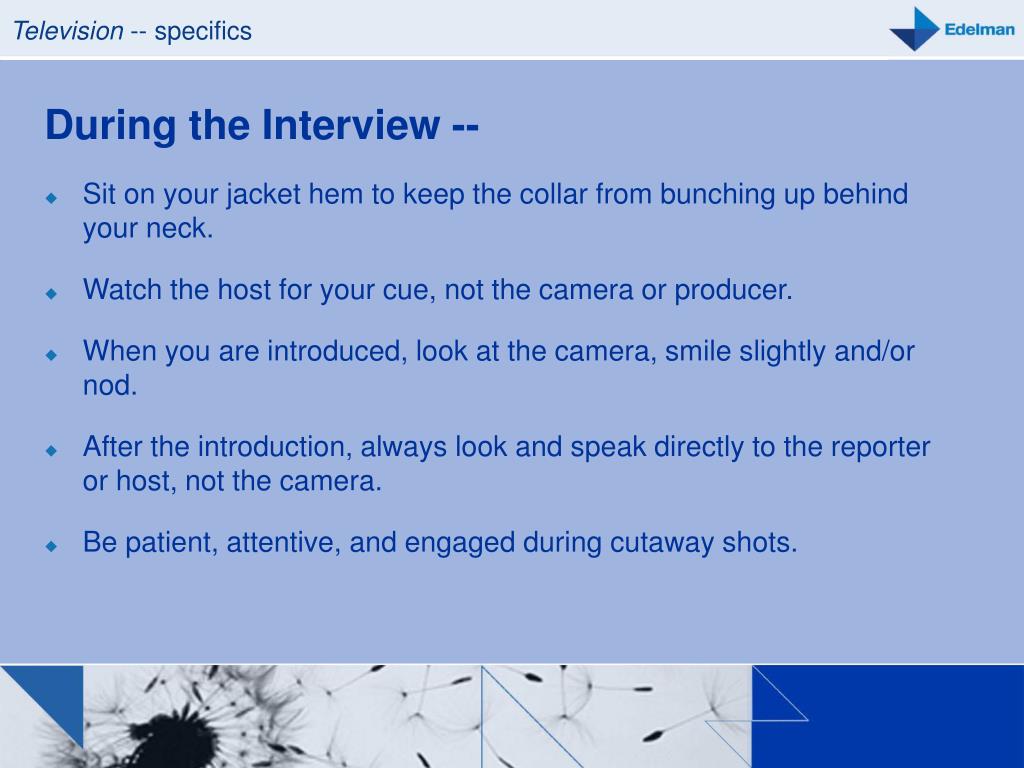 Television -- specifics

Edelman

During the Interview --

Sit on your jacket hem to keep the collar from bunching up behind your neck.

Watch the host for your cue, not the camera or producer.

When you are introduced, look at the camera, smile slightly and/or nod.

After the introduction, always look and speak directly to the reporter or host, not the camera.

Be patient, attentive, and engaged during cutaway shots.